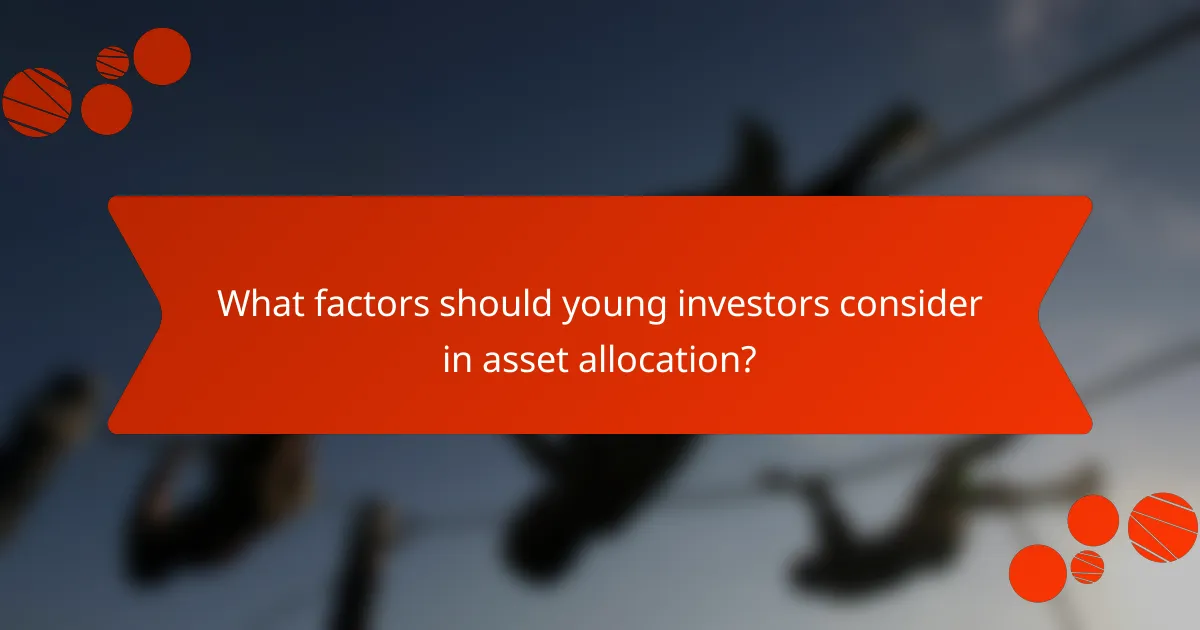 What factors should young investors consider in asset allocation?